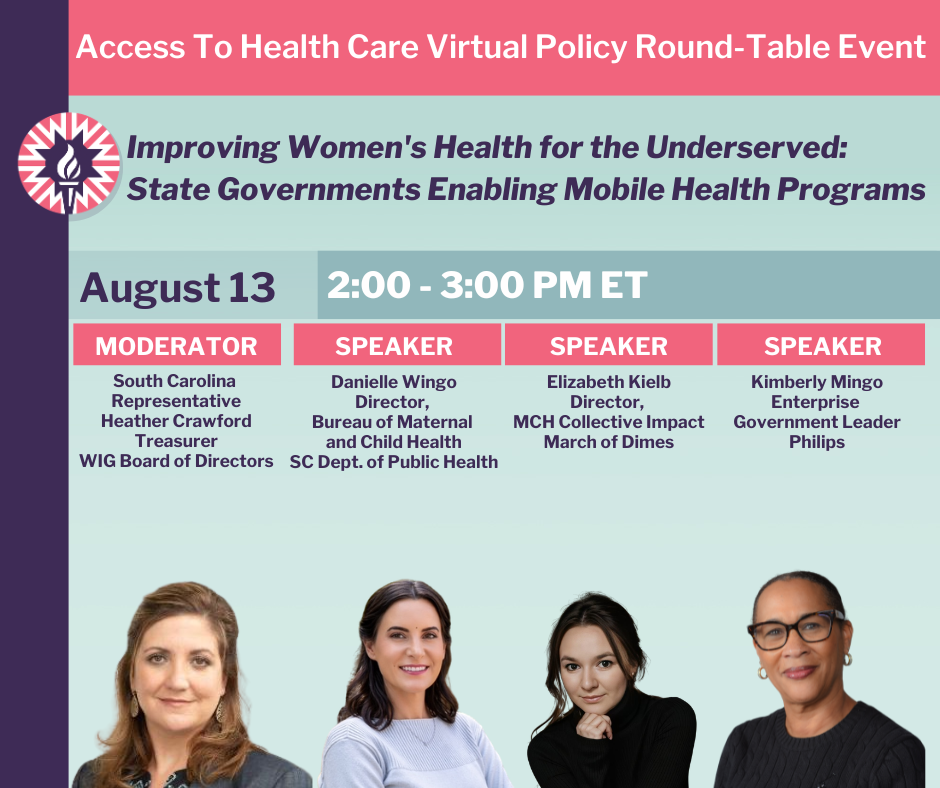 Access To Health Care Virtual Policy Round-Table Event

Improving Women's Health for the Underserved: State Governments Enabling Mobile Health Programs

August 13

2:00 - 3:00 PM ET

MODERATOR
South Carolina Representative Heather Crawford Treasurer WIG Board of Directors

SPEAKER
Danielle Wingo Director, Bureau of Maternal and Child Health SC Dept. of Public Health

SPEAKER
Elizabeth Kielb Director, MCH Collective Impact March of Dimes

SPEAKER
Kimberly Mingo Enterprise Government Leader Philips